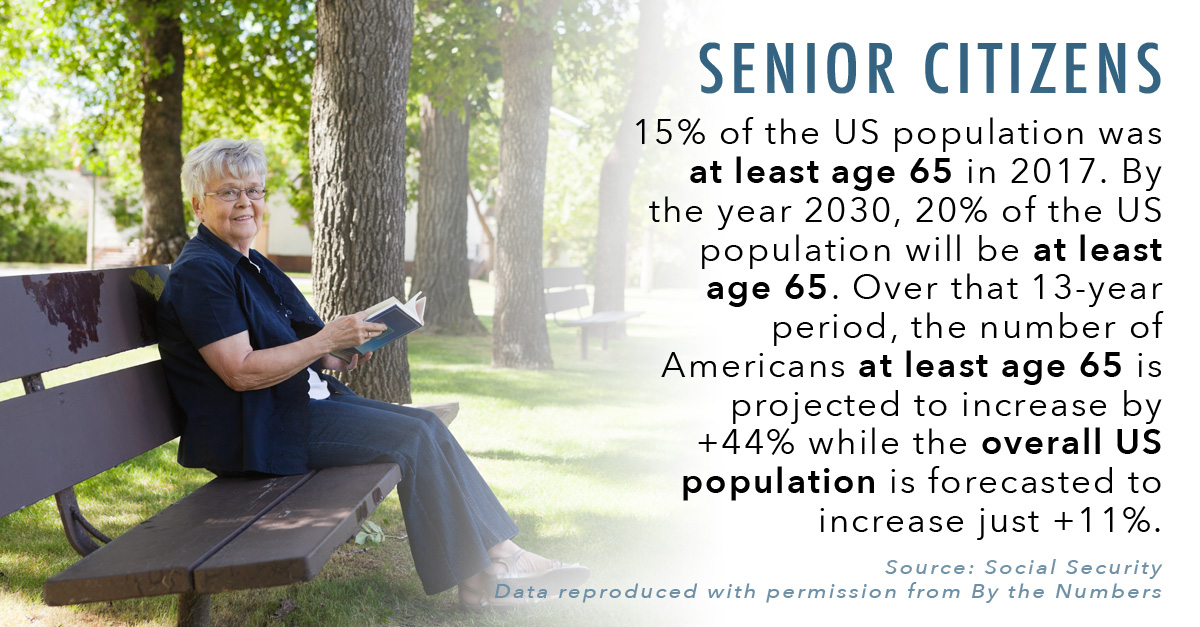 SENIOR CITIZENS

15% of the US population was at least age 65 in 2017. By the year 2030, 20% of the US population will be at least age 65. Over that 13-year period, the number of Americans at least age 65 is projected to increase by +44% while the overall US population is forecasted to increase just +11%.

Source: Social Security
Data reproduced with permission from By the Numbers